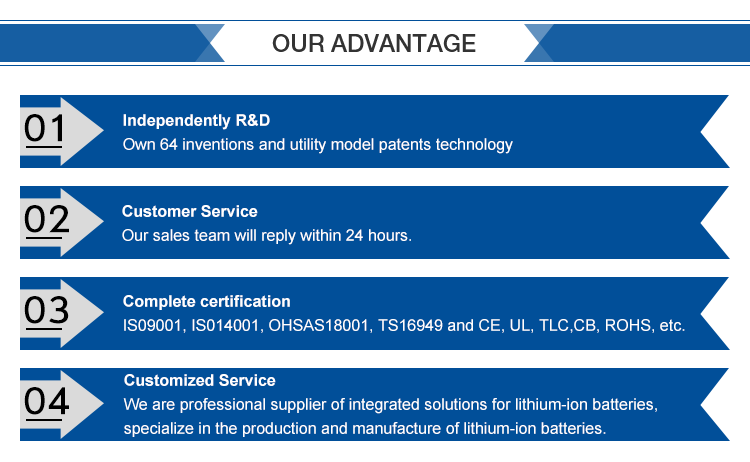 OUR ADVANTAGE

01

Independently R&D

Own 64 inventions and utility model patents technology

02

Customer Service

Our sales team will reply within 24 hours.

03

Complete certification

IS09001, IS014001, OHSAS18001, TS16949 and CE, UL, TLC,CB, ROHS, etc.

04

Customized Service

We are professional supplier of integrated solutions for lithium-ion batteries, specialize in the production and manufacture of lithium-ion batteries.